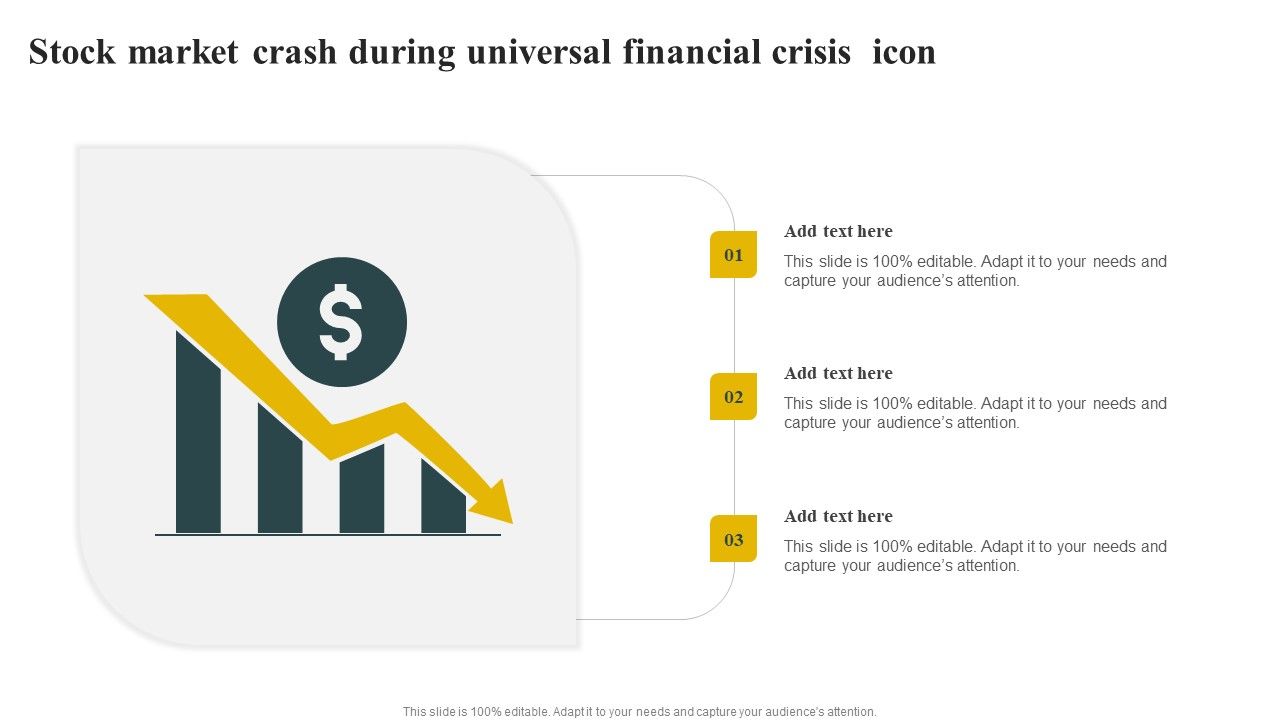 Stock market crash during universal financial crisis icon

$

01

Add text here

This slide is 100% editable. Adapt it to your needs and capture your audience's attention.

02

Add text here

This slide is 100% editable. Adapt it to your needs and capture your audience's attention.

03

Add text here

This slide is 100% editable. Adapt it to your needs and capture your audience's attention.

This slide is 100% editable. Adapt it to your needs and capture your audience's attention.